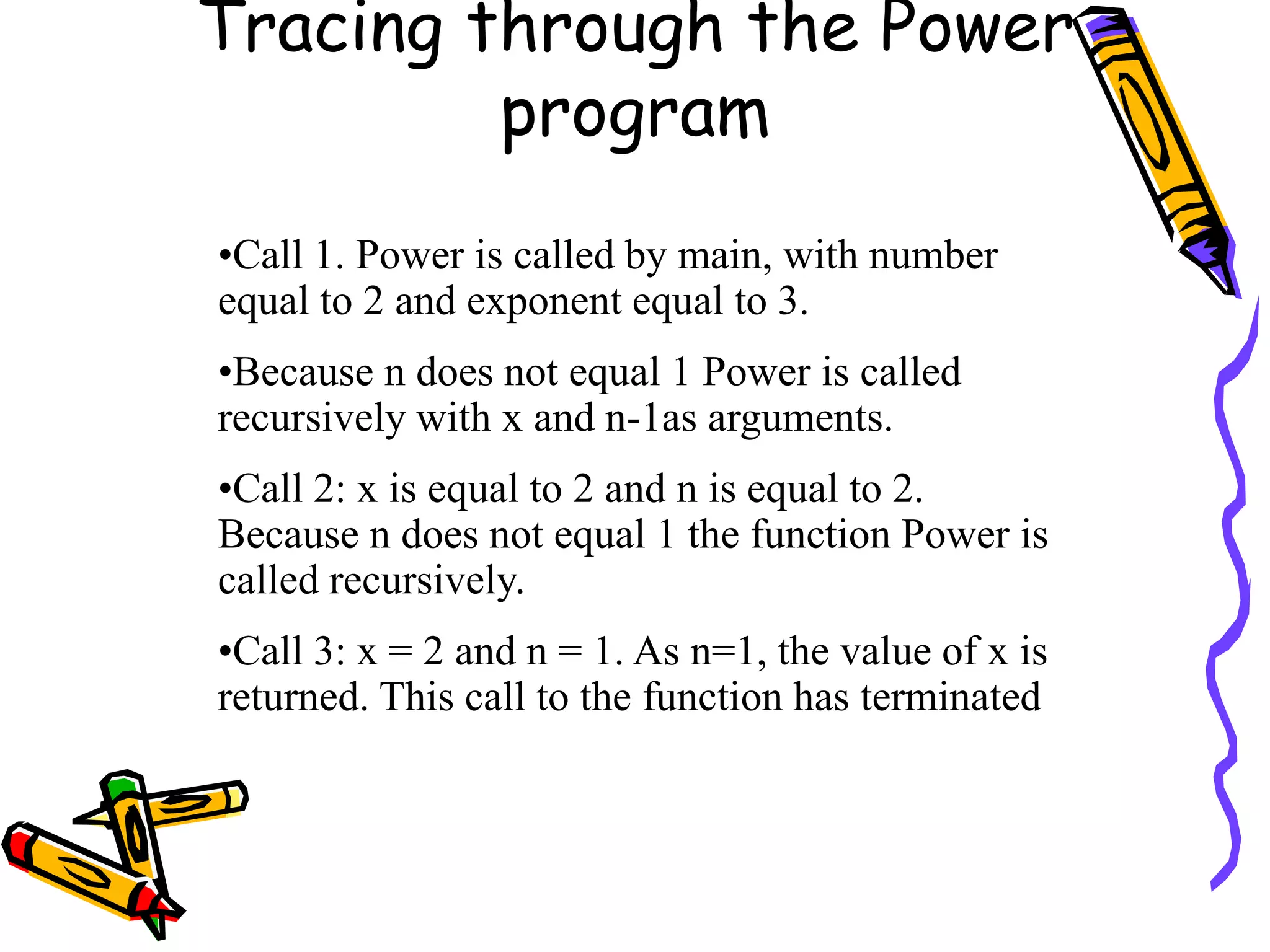 Tracing through the Power program

•Call 1. Power is called by main, with number equal to 2 and exponent equal to 3.

•Because n does not equal 1 Power is called recursively with x and n-1as arguments.

•Call 2: x is equal to 2 and n is equal to 2. Because n does not equal 1 the function Power is called recursively.

•Call 3: x = 2 and n = 1. As n=1, the value of x is returned. This call to the function has terminated